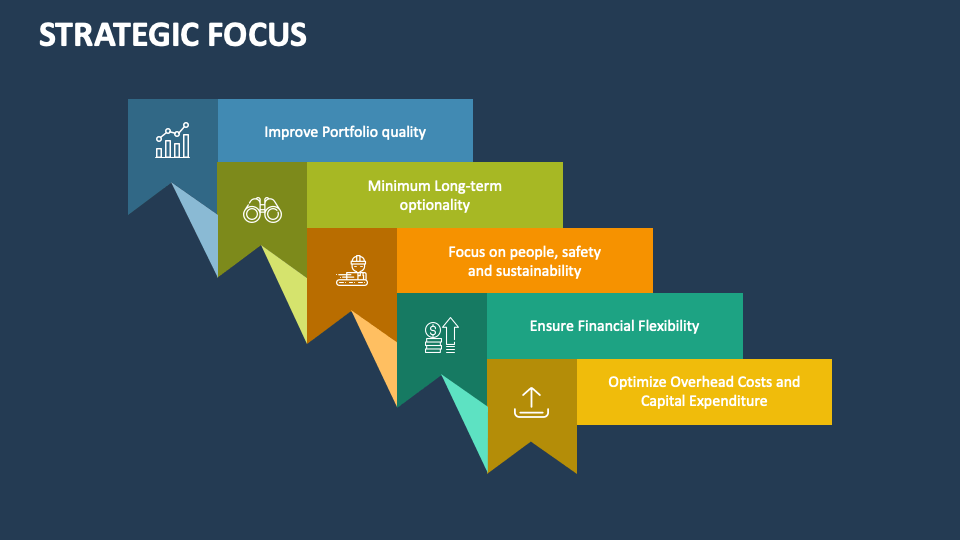 STRATEGIC FOCUS

Improve Portfolio quality

Minimum Long-term optionality

Focus on people, safety and sustainability

Ensure Financial Flexibility

Optimize Overhead Costs and Capital Expenditure